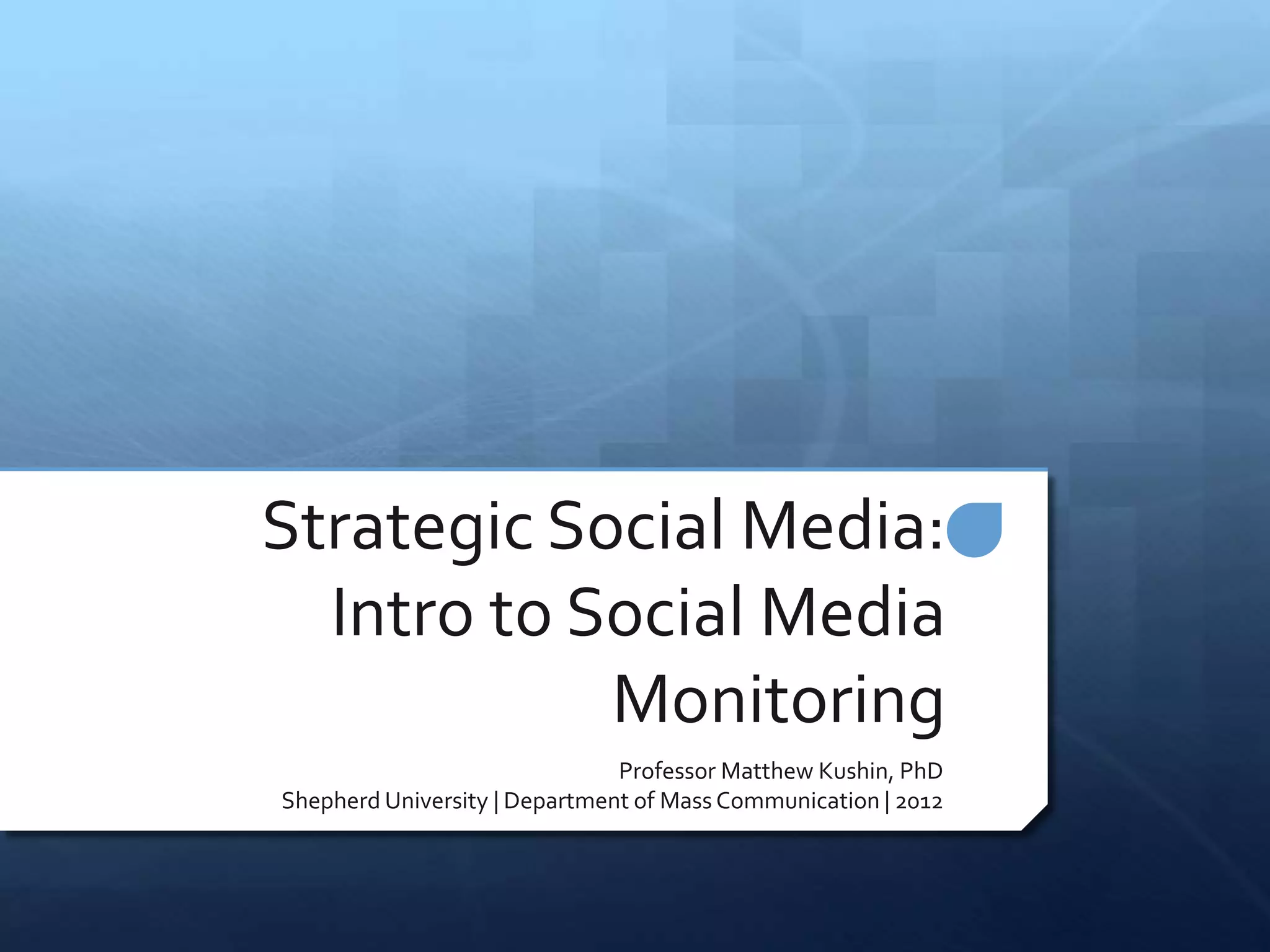 Strategic Social Media: Intro to Social Media Monitoring

Professor Matthew Kushin, PhD
Shepherd University | Department of Mass Communication | 2012